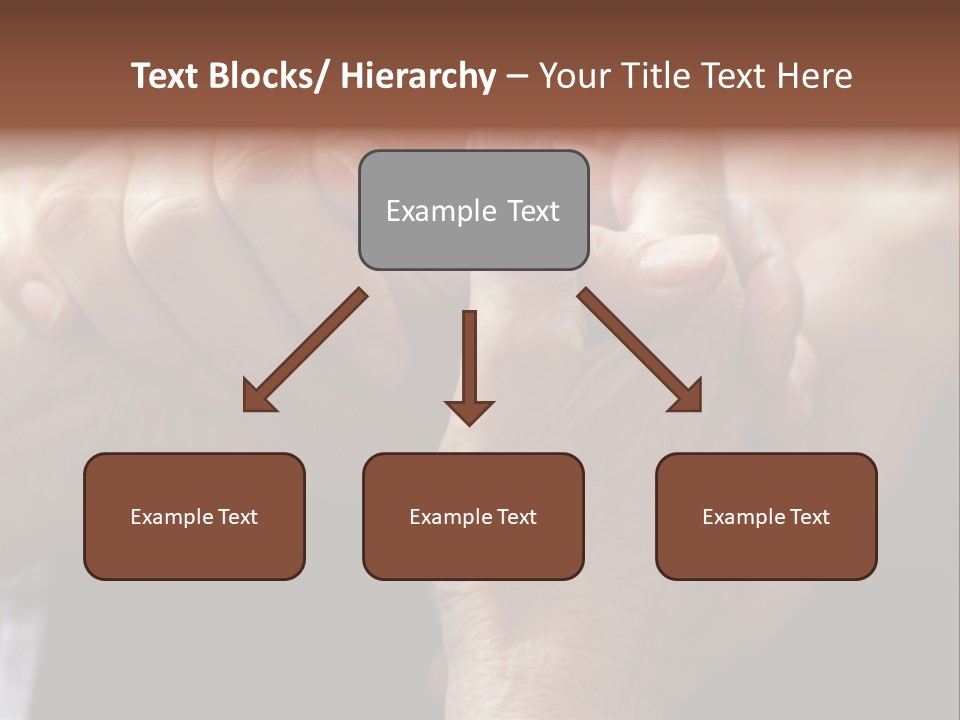 Text Blocks/ Hierarchy – Your Title Text Here

Example Text

Example Text

Example Text

Example Text